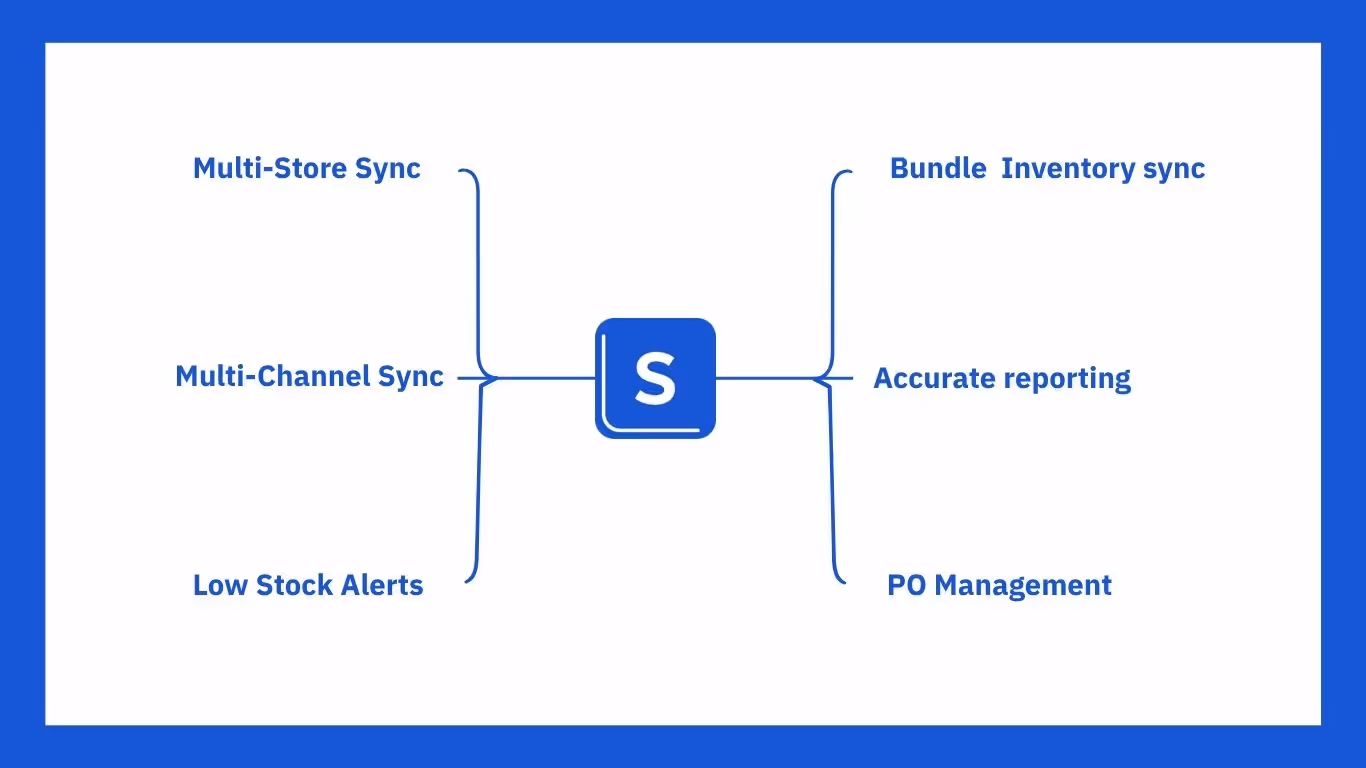 Multi-Store Sync

Multi-Channel Sync

Low Stock Alerts

S

Bundle  Inventory sync

Accurate reporting

PO Management